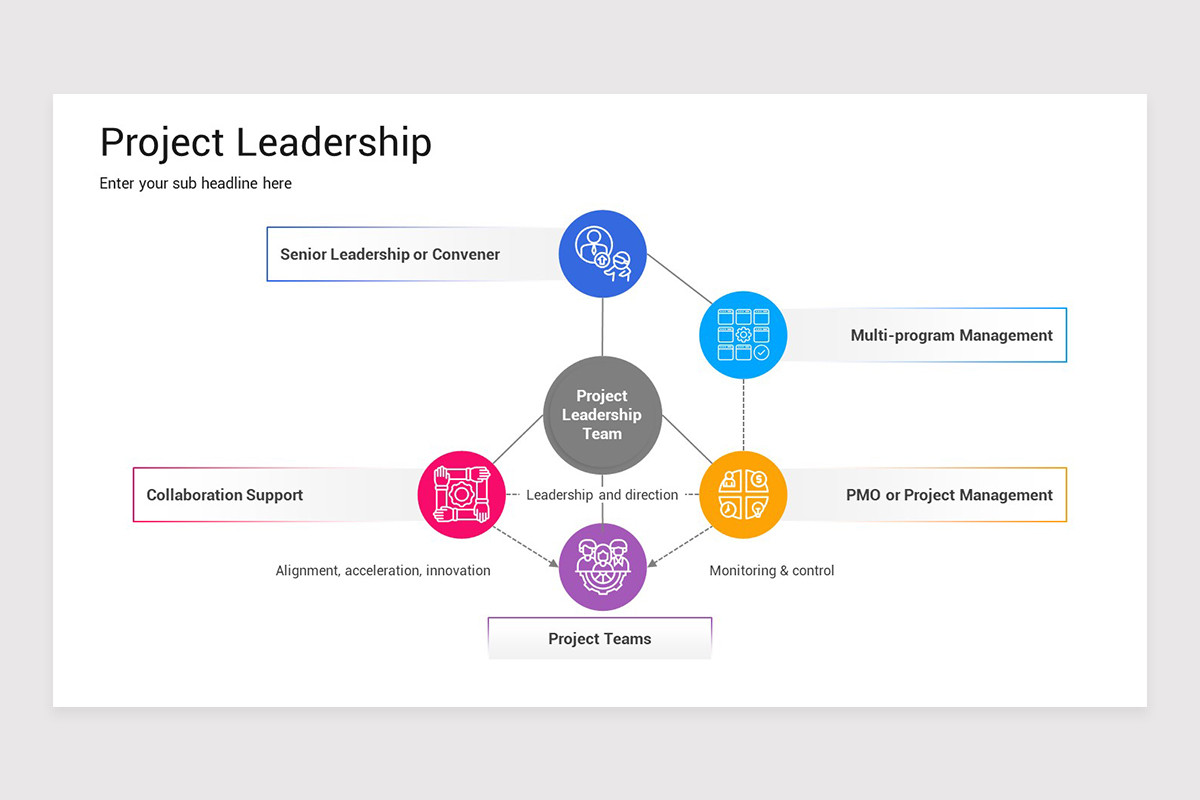 Project Leadership

Enter your sub headline here

Senior Leadership or Convener

Multi-program Management

Project Leadership Team

Collaboration Support

Leadership and direction

PMO or Project Management

Alignment, acceleration, innovation

Monitoring & control

Project Teams